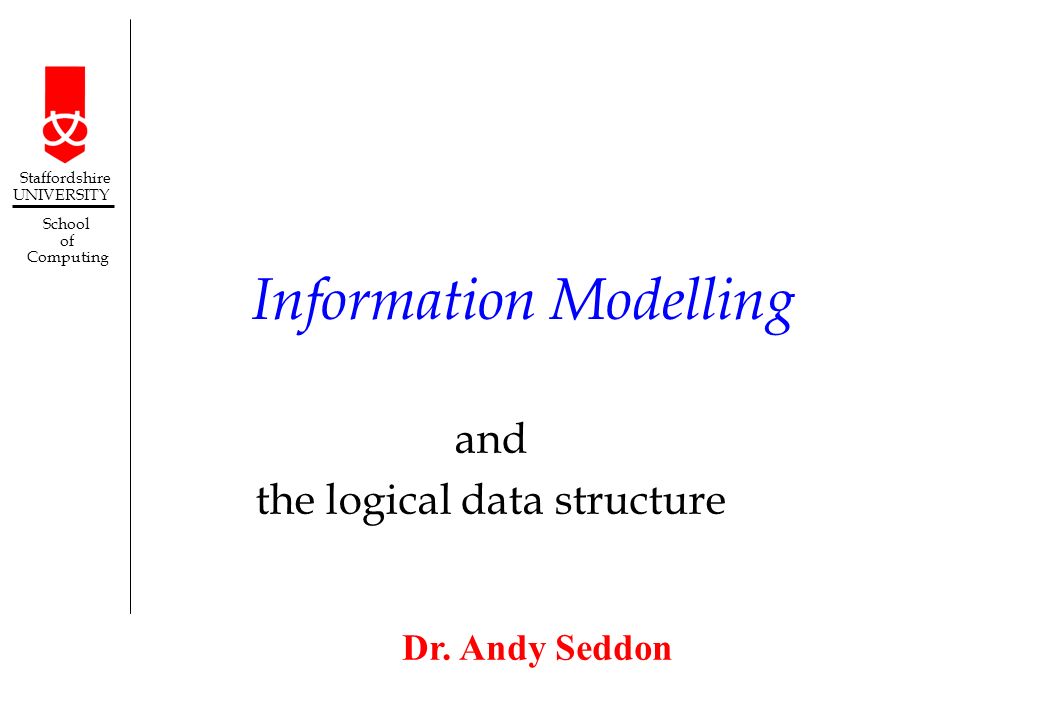 Staffordshire
UNIVERSITY

School
of
Computing

Information Modelling

and
the logical data structure

Dr. Andy Seddon